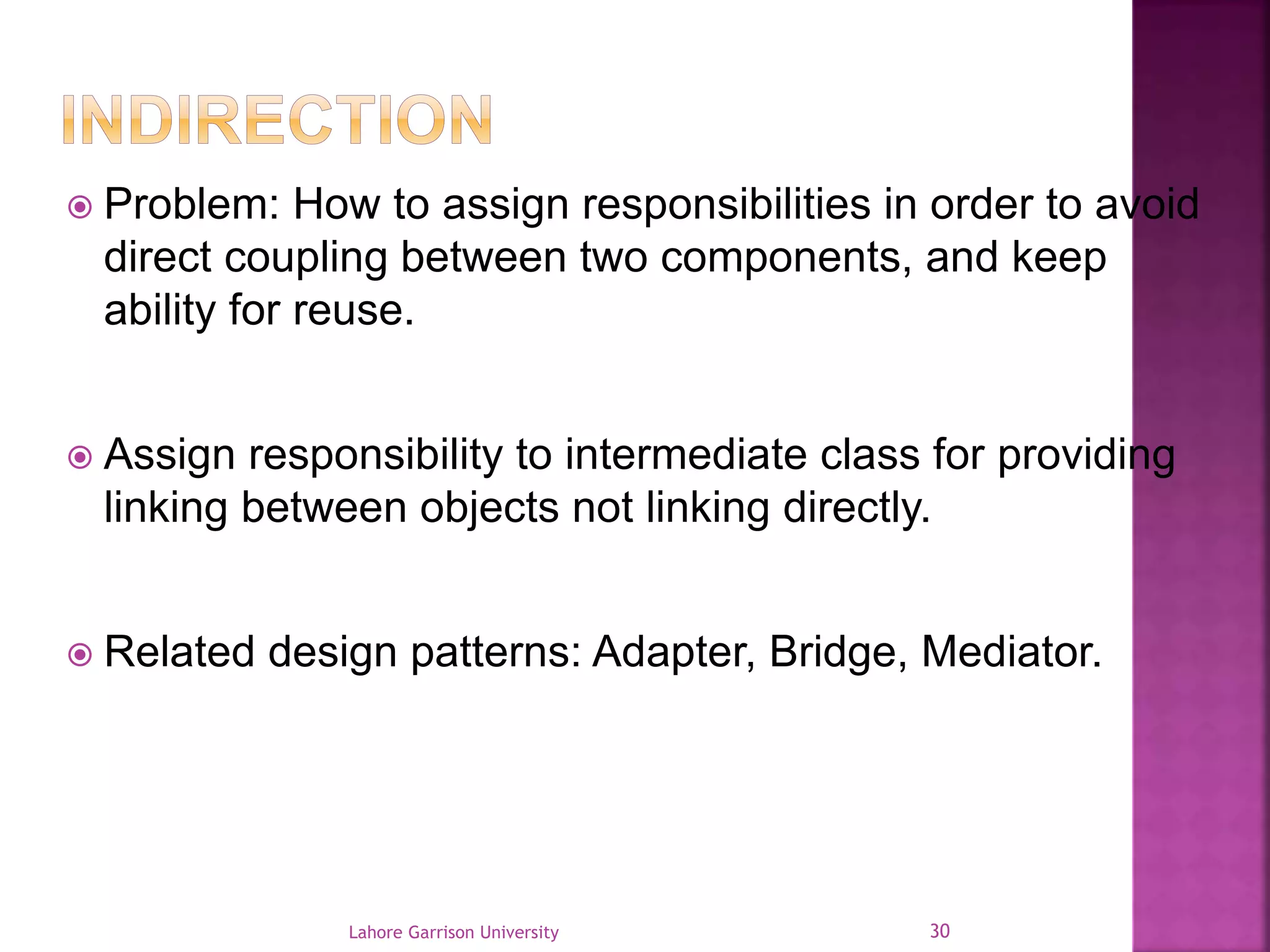 INDIRECTION

Problem: How to assign responsibilities in order to avoid direct coupling between two components, and keep ability for reuse.

Assign responsibility to intermediate class for providing linking between objects not linking directly.

Related design patterns: Adapter, Bridge, Mediator.

Lahore Garrison University

30